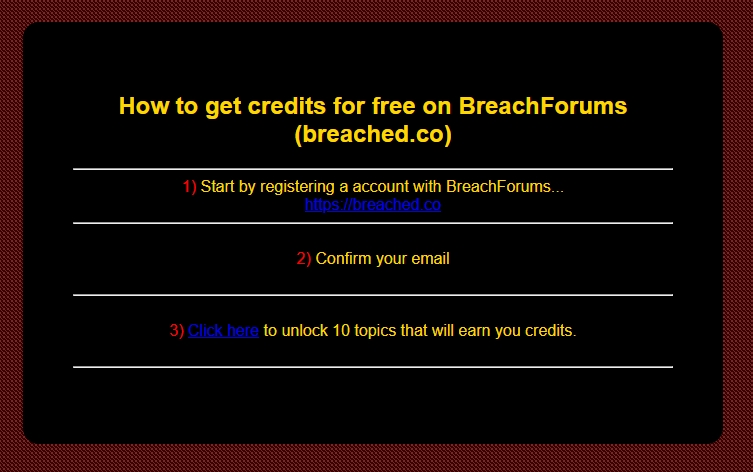 How to get credits for free on BreachForums (breached.co)

1) Start by registering a account with BreachForums...
https://breached.co

2) Confirm your email

3) Click here to unlock 10 topics that will earn you credits.